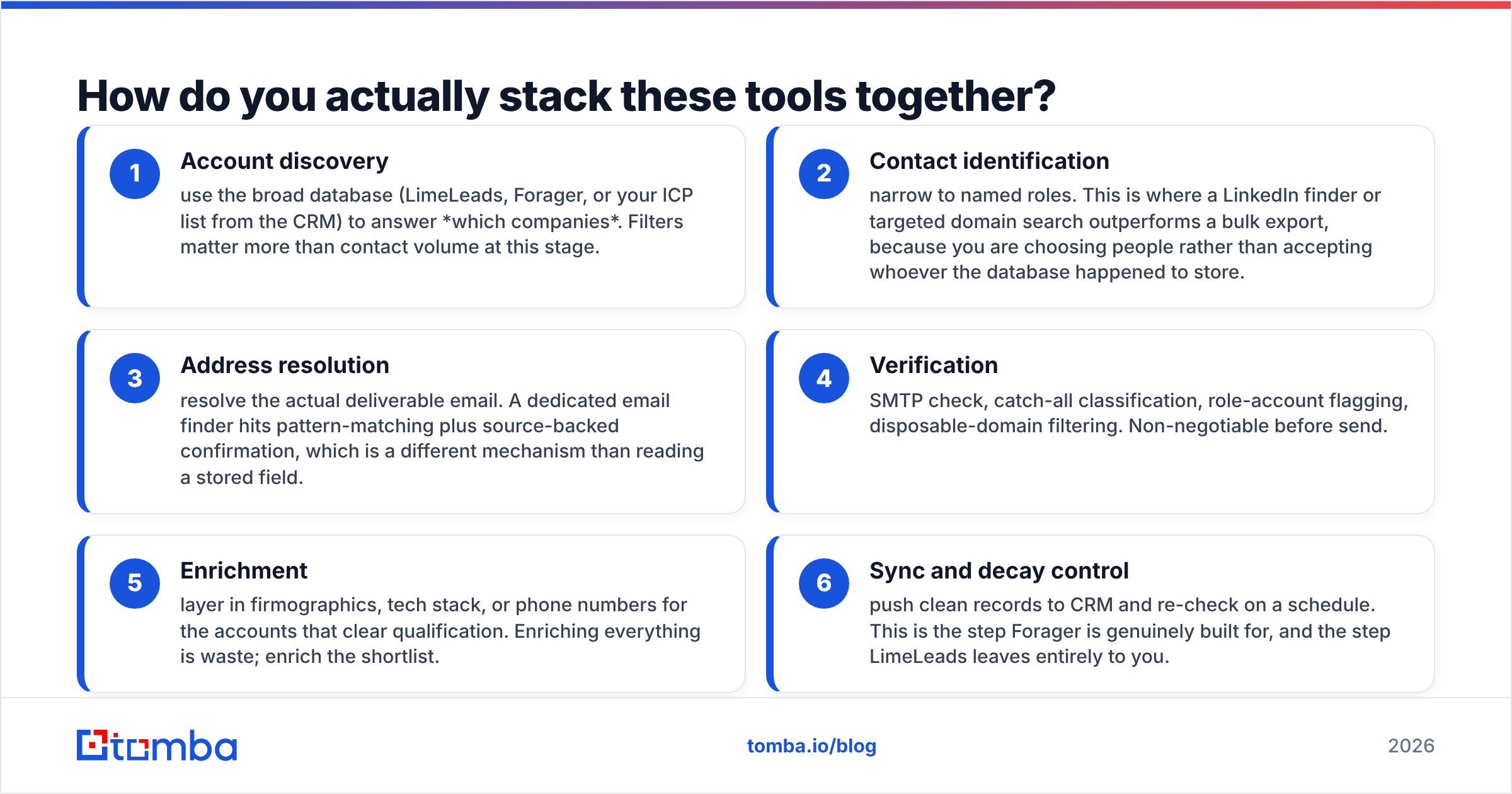 How do you actually stack these tools together?

1 Account discovery
use the broad database (LimeLeads, Forager, or your ICP list from the CRM) to answer *which companies*. Filters matter more than contact volume at this stage.

2 Contact identification
narrow to named roles. This is where a LinkedIn finder or targeted domain search outperforms a bulk export, because you are choosing people rather than accepting whoever the database happened to store.

3 Address resolution
resolve the actual deliverable email. A dedicated email finder hits pattern-matching plus source-backed confirmation, which is a different mechanism than reading a stored field.

4 Verification
SMTP check, catch-all classification, role-account flagging, disposable-domain filtering. Non-negotiable before send.

5 Enrichment
layer in firmographics, tech stack, or phone numbers for the accounts that clear qualification. Enriching everything is waste; enrich the shortlist.

6 Sync and decay control
push clean records to CRM and re-check on a schedule. This is the step Forager is genuinely built for, and the step LimeLeads leaves entirely to you.

tomba

tomba.io/blog

2026